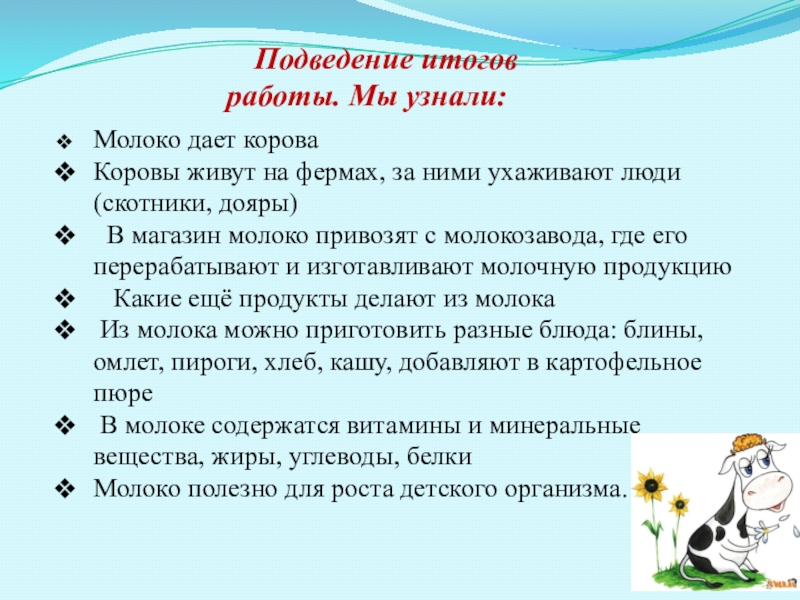 Подведение итогов работы. Мы узнали:

❖ Молоко дает корова
❖ Коровы живут на фермах, за ними ухаживают люди (скотники, дояры)
❖ В магазин молоко привозят с молокозавода, где его перерабатывают и изготавливают молочную продукцию
❖ Какие ещё продукты делают из молока
❖ Из молока можно приготовить разные блюда: блины, омлет, пироги, хлеб, кашу, добавляют в картофельное пюре
❖ В молоке содержатся витамины и минеральные вещества, жиры, углеводы, белки
❖ Молоко полезно для роста детского организма.